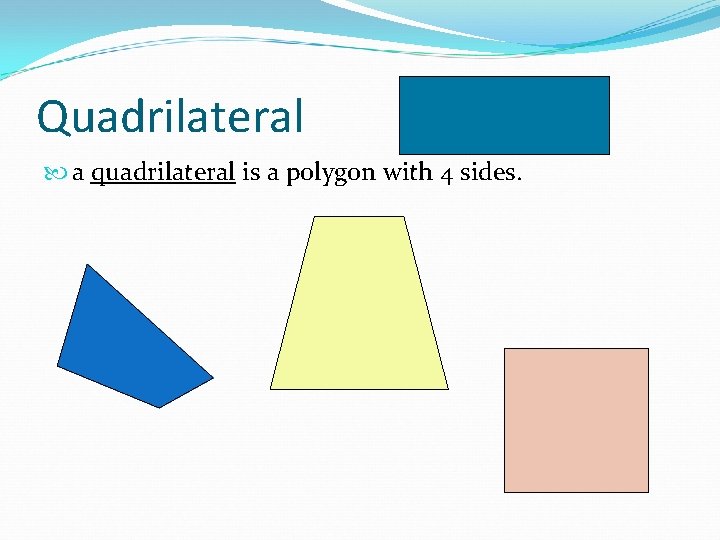 Quadrilateral

a quadrilateral is a polygon with 4 sides.